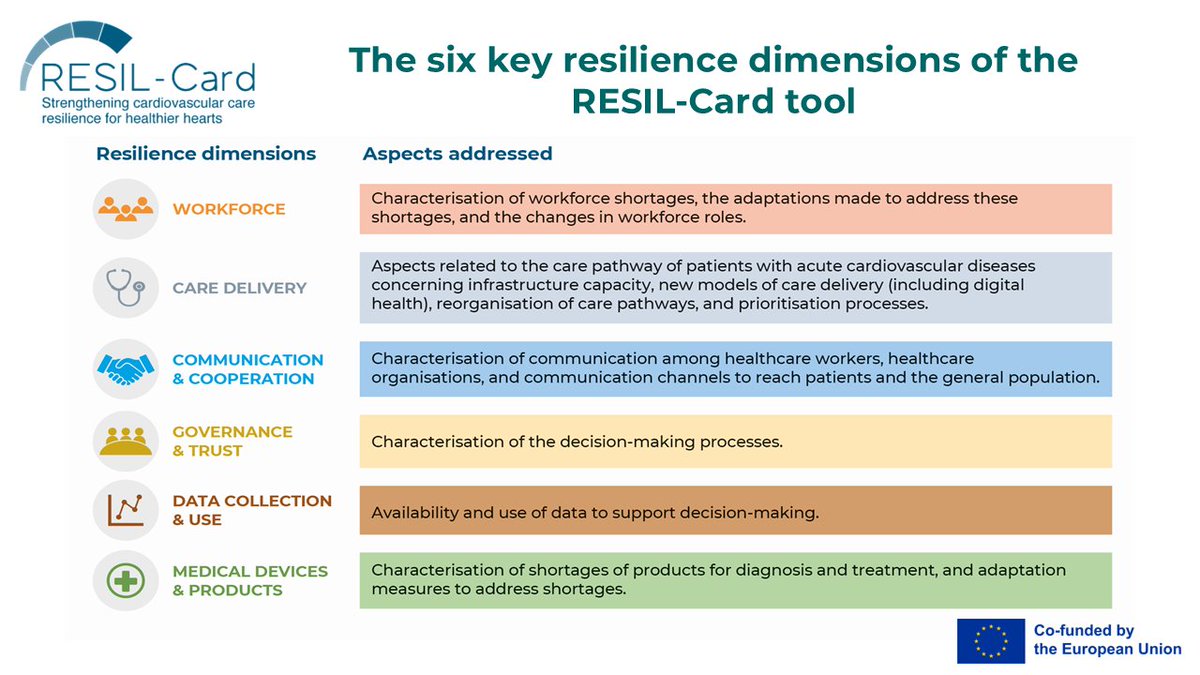 RESIL-Card
Strengthening cardiovascular care resilience for healthier hearts

The six key resilience dimensions of the RESIL-Card tool

| Resilience dimensions | Aspects addressed |
|---|---|
| WORKFORCE | Characterisation of workforce shortages, the adaptations made to address these shortages, and the changes in workforce roles. |
| CARE DELIVERY | Aspects related to the care pathway of patients with acute cardiovascular diseases concerning infrastructure capacity, new models of care delivery (including digital health), reorganisation of care pathways, and prioritisation processes. |
| COMMUNICATION & COOPERATION | Characterisation of communication among healthcare workers, healthcare organisations, and communication channels to reach patients and the general population. |
| GOVERNANCE & TRUST | Characterisation of the decision-making processes. |
| DATA COLLECTION & USE | Availability and use of data to support decision-making. |
| MEDICAL DEVICES & PRODUCTS | Characterisation of shortages of products for diagnosis and treatment, and adaptation measures to address shortages. |

Co-funded by the European Union